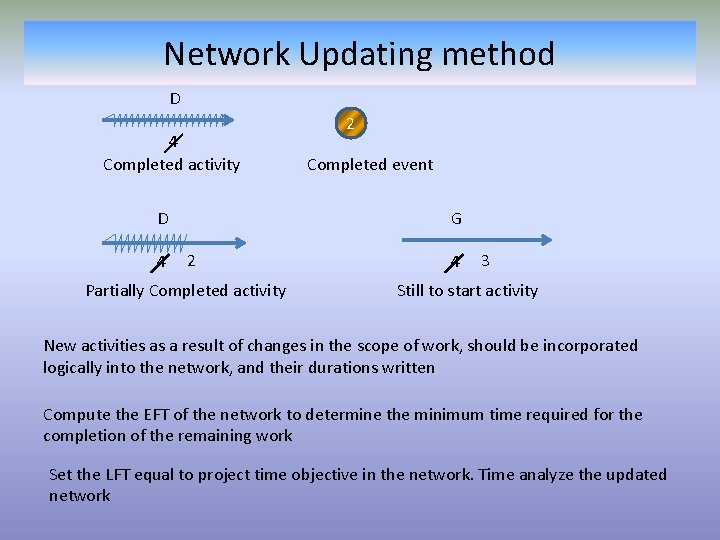 Network Updating method

D

4

Completed activity

2

Completed event

D

4 2

Partially Completed activity

G

4 3

Still to start activity

New activities as a result of changes in the scope of work, should be incorporated logically into the network, and their durations written

Compute the EFT of the network to determine the minimum time required for the completion of the remaining work

Set the LFT equal to project time objective in the network. Time analyze the updated network